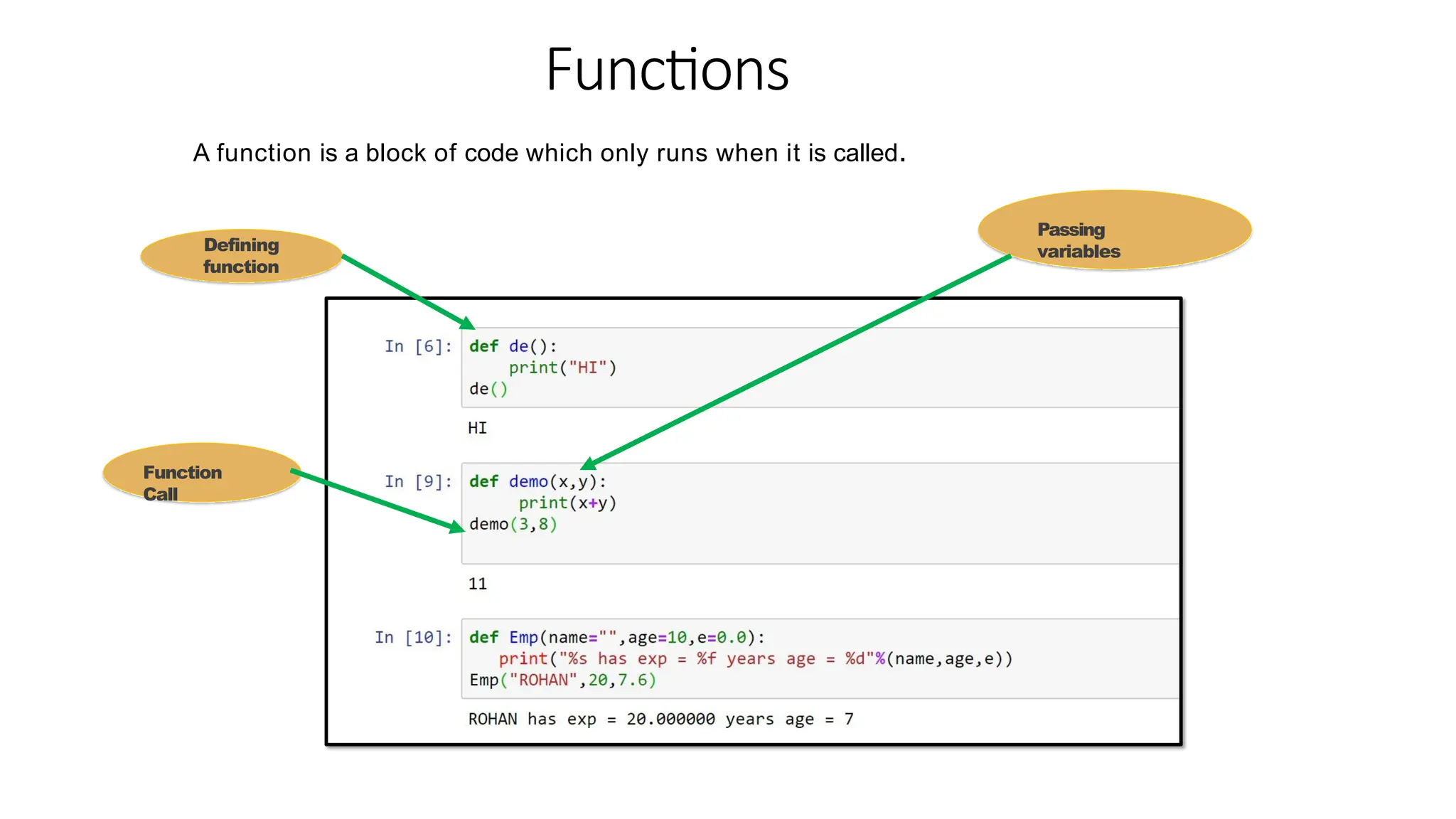 Functions

A function is a block of code which only runs when it is called.

Defining function

Passing variables

Function Call

In [6]: def de():
    print("HI")
de()

HI

In [9]: def demo(x,y):
     print(x+y)
demo(3,8)

11

In [10]: def Emp(name="",age=10,e=0.0):
   print("%s has exp = %f years age = %d"%(name,age,e))
Emp("ROHAN",20,7.6)

ROHAN has exp = 20.000000 years age = 7